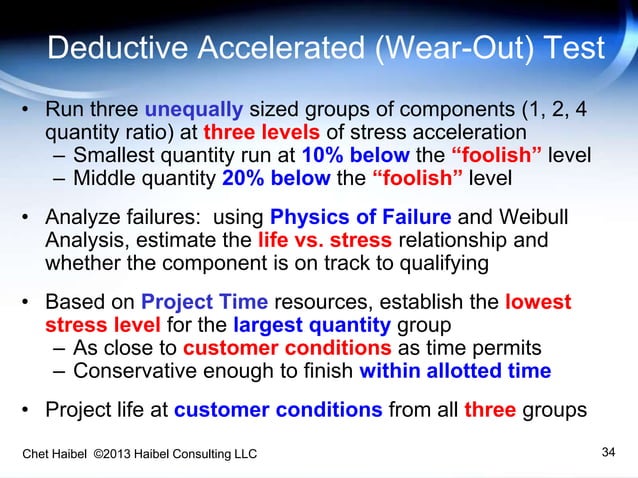 Deductive Accelerated (Wear-Out) Test

• Run three unequally sized groups of components (1, 2, 4 quantity ratio) at three levels of stress acceleration
– Smallest quantity run at 10% below the “foolish” level
– Middle quantity 20% below the “foolish” level

• Analyze failures: using Physics of Failure and Weibull Analysis, estimate the life vs. stress relationship and whether the component is on track to qualifying

• Based on Project Time resources, establish the lowest stress level for the largest quantity group
– As close to customer conditions as time permits
– Conservative enough to finish within allotted time

• Project life at customer conditions from all three groups

Chet Haibel ©2013 Haibel Consulting LLC

34